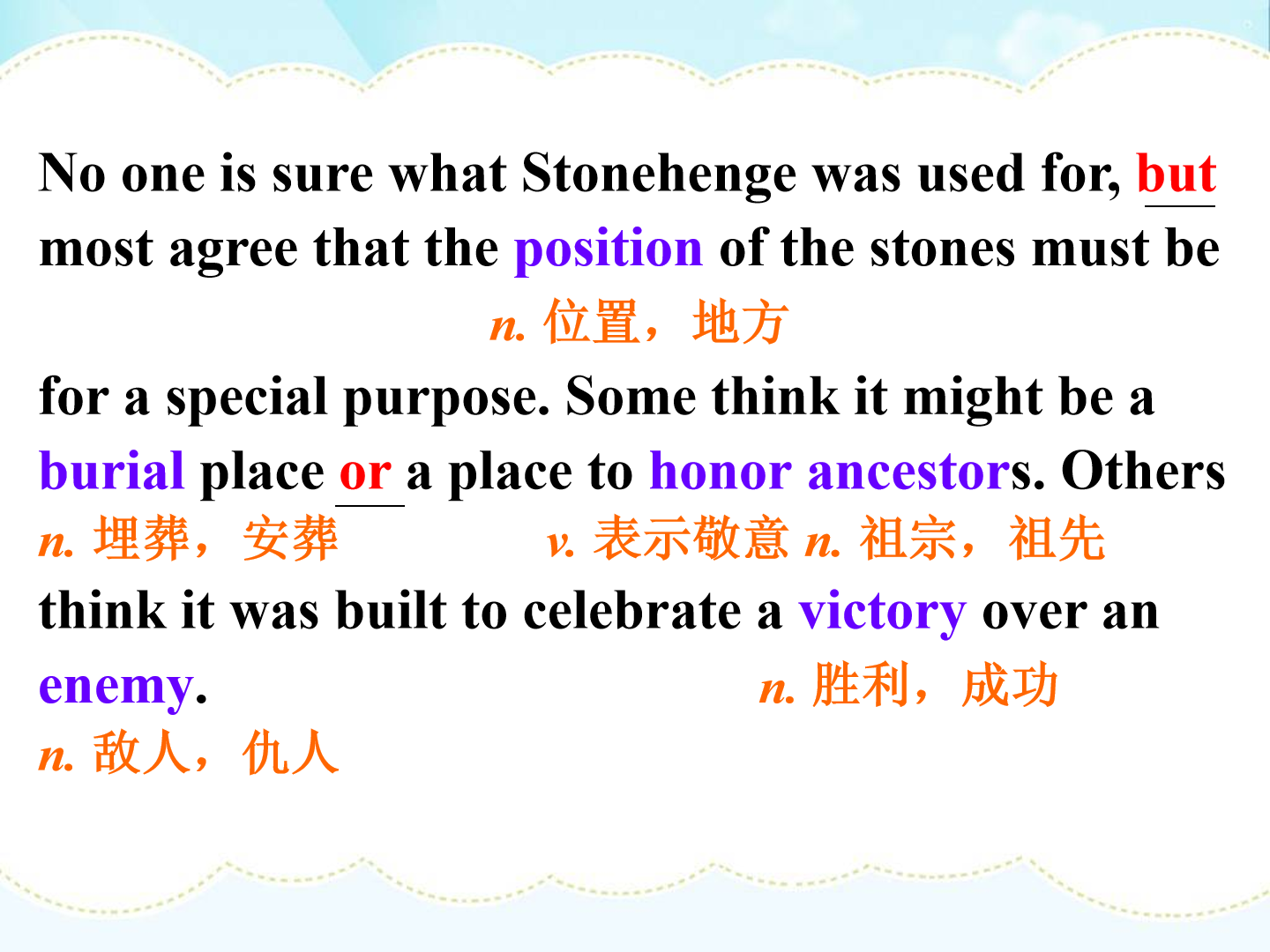 No one is sure what Stonehenge was used for, but most agree that the position of the stones must be

n. 位置，地方

for a special purpose. Some think it might be a burial place or a place to honor ancestors. Others

n. 埋葬，安葬 v. 表示敬意 n. 祖宗，祖先

think it was built to celebrate a victory over an enemy.

n. 胜利，成功

n. 敌人，仇人